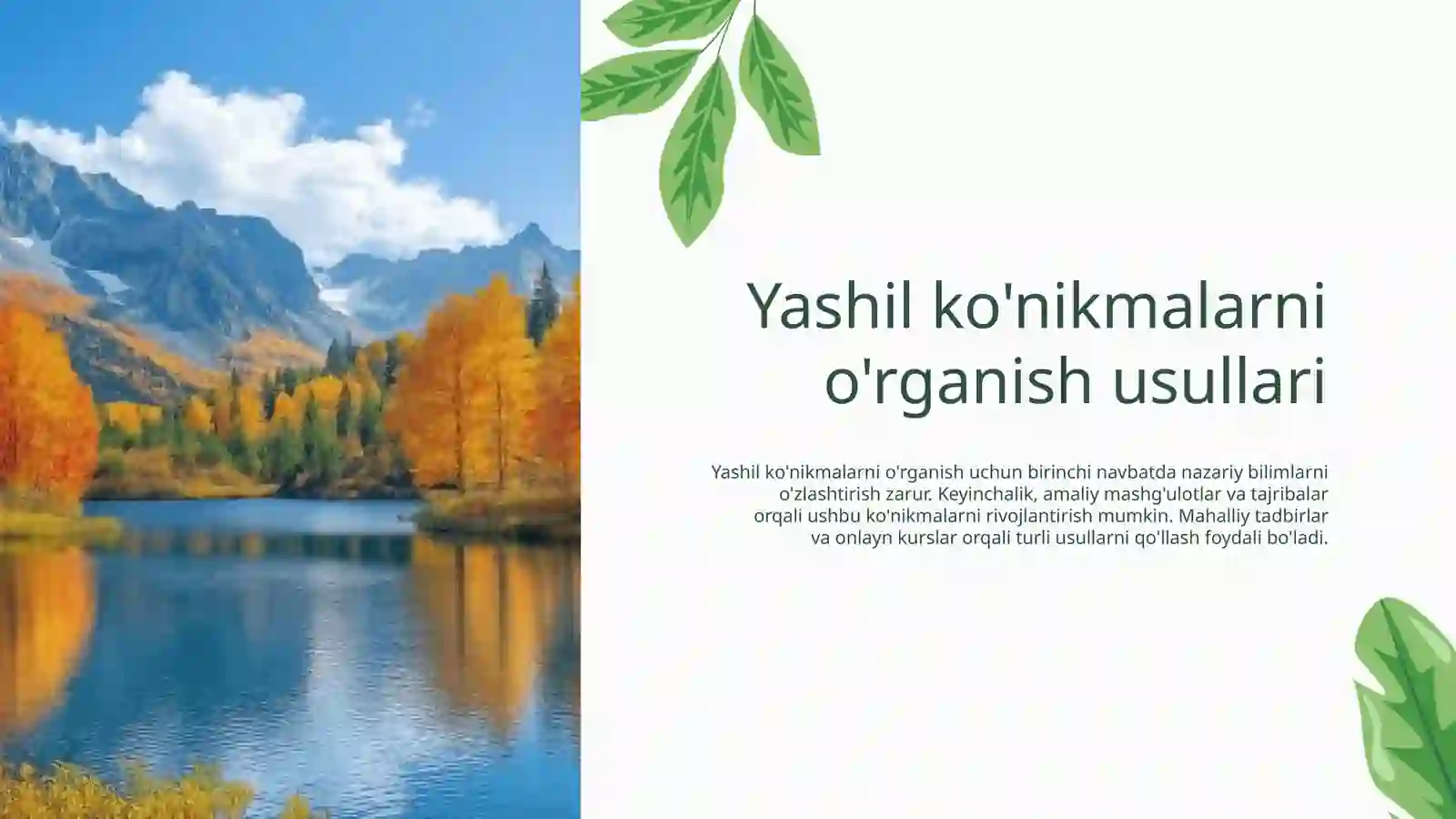 Yashil ko'nikmalarni o'rganish usullari

Yashil ko'nikmalarni o'rganish uchun birinchi navbatda nazariy bilimlarni o'zlashtirish zarur. Keyinchalik, amaliy mashg'ulotlar va tajribalar orqali ushbu ko'nikmalarni rivojlantirish mumkin. Mahalliy tadbirlar va onlayn kurslar orqali turli usullarni qo'llash foydali bo'ladi.